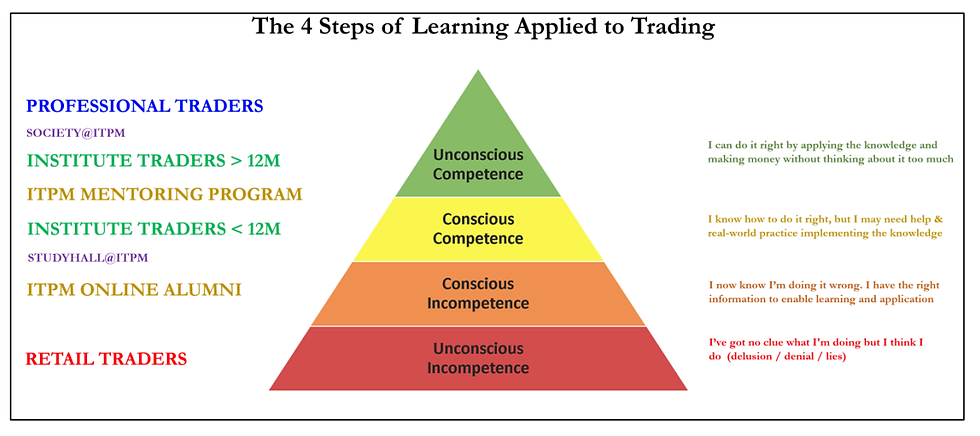 The 4 Steps of Learning Applied to Trading

PROFESSIONAL TRADERS

SOCIETY@ITPM

INSTITUTE TRADERS > 12M

ITPM MENTORING PROGRAM

INSTITUTE TRADERS < 12M

STUDYHALL@ITPM

ITPM ONLINE ALUMNI

RETAIL TRADERS

Unconscious Competence

Conscious Competence

Conscious Incompetence

Unconscious Incompetence

I can do it right by applying the knowledge and making money without thinking about it too much

I know how to do it right, but I may need help & real-world practice implementing the knowledge

I now know I'm doing it wrong. I have the right information to enable learning and application

I've got no clue what I'm doing but I think I do (delusion / denial / lies)